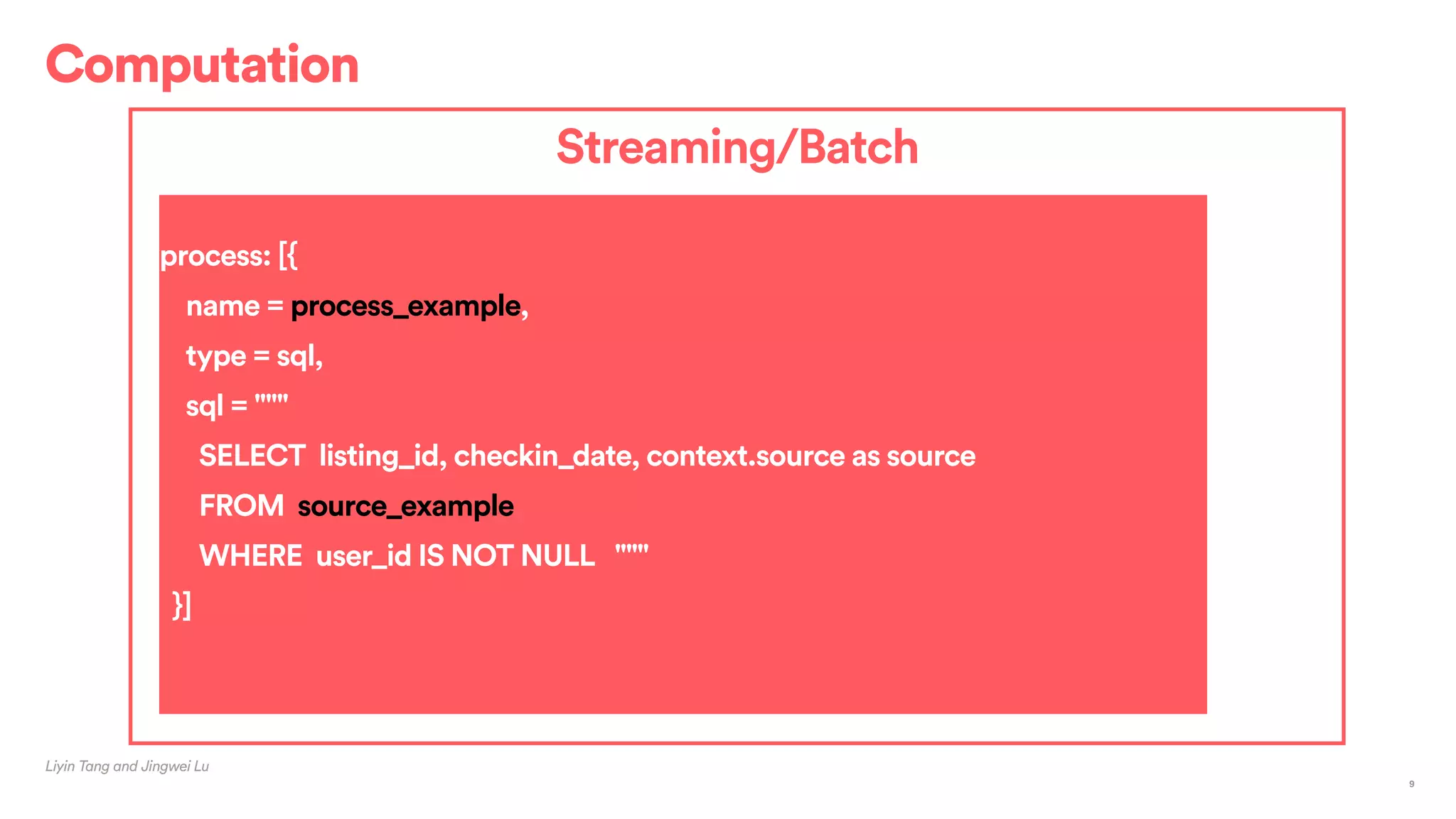 Computation

Streaming/Batch

process: [{
name = process_example,
type = sql,
sql = """
SELECT listing_id, checkin_date, context.source as source
FROM source_example
WHERE user_id IS NOT NULL """
}]

Liyin Tang and Jingwei Lu

9